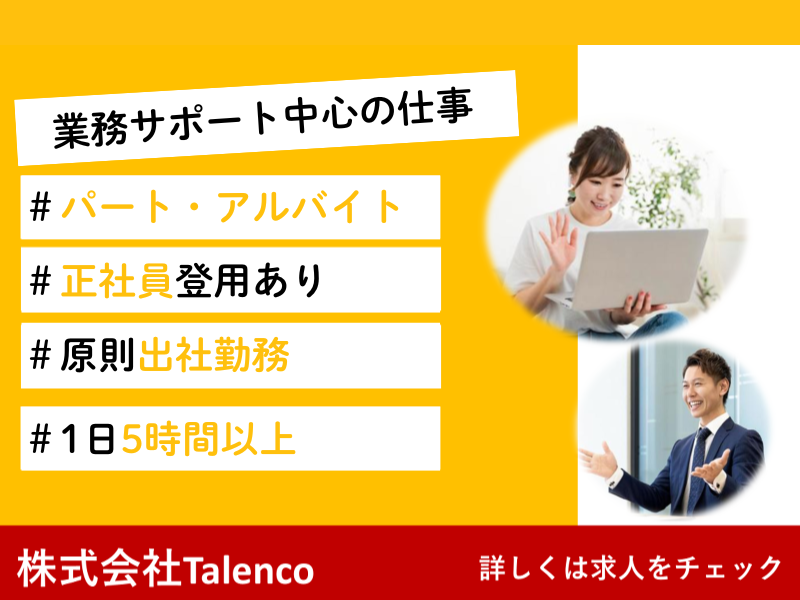 業務サポート中心の仕事

# パート・アルバイト

# 正社員登用あり

# 原則出社勤務

# 1日5時間以上

株式会社Talenco

詳しくは求人をチェック